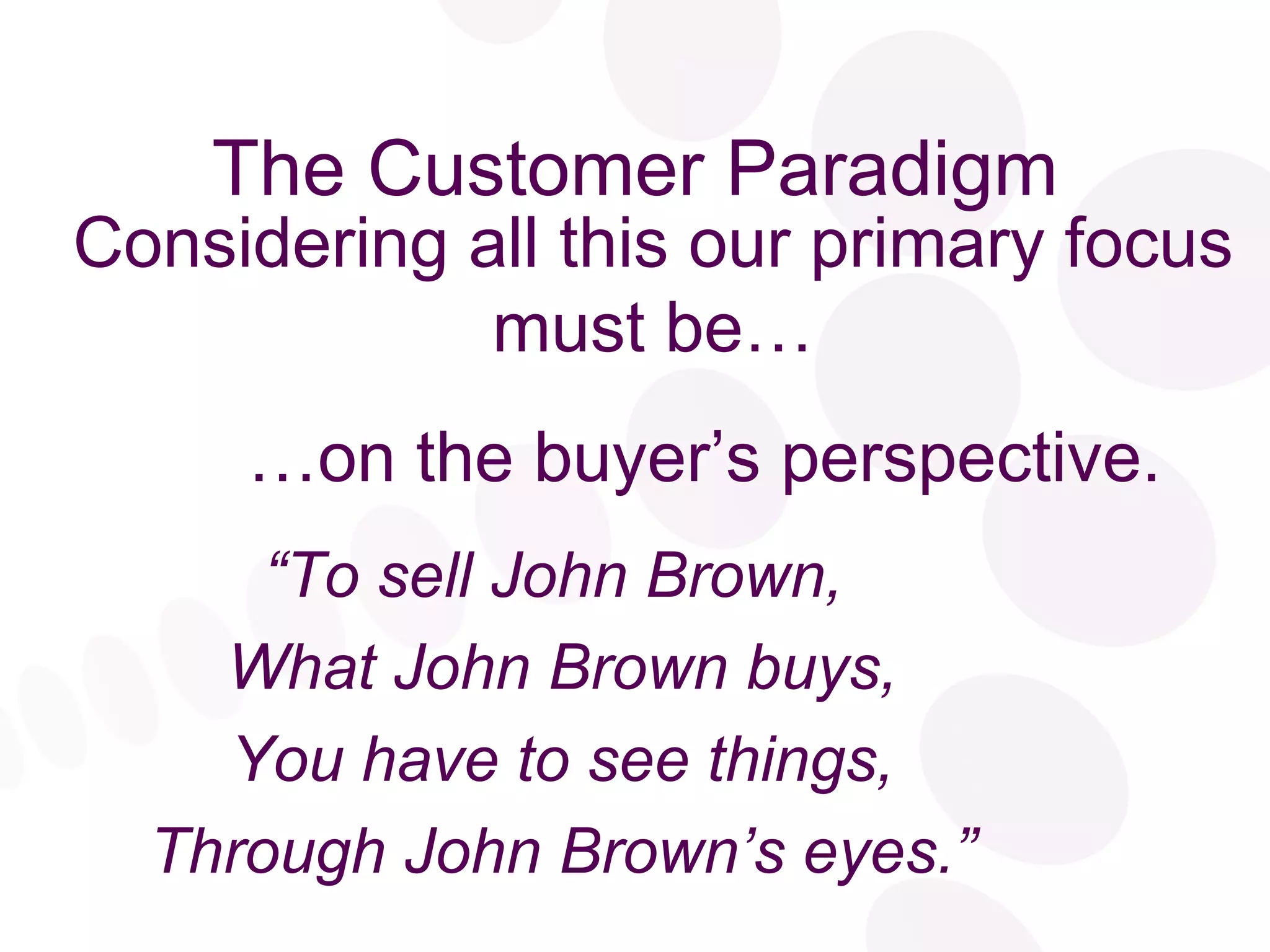 The Customer Paradigm

Considering all this our primary focus must be…

…on the buyer’s perspective.

“To sell John Brown,
What John Brown buys,
You have to see things,
Through John Brown’s eyes.”